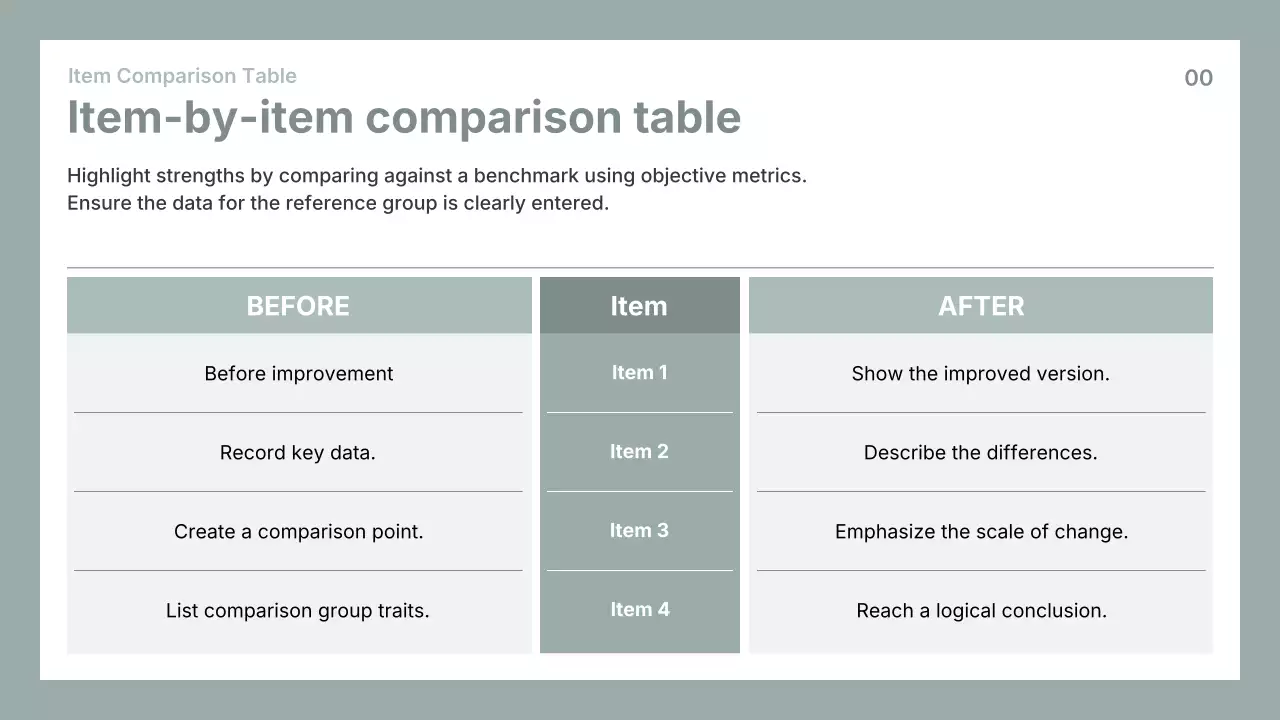 Item Comparison Table

00

Item-by-item comparison table

Highlight strengths by comparing against a benchmark using objective metrics.
Ensure the data for the reference group is clearly entered.

| BEFORE | Item | AFTER |
|---|---|---|
| Before improvement | Item 1 | Show the improved version. |
| Record key data. | Item 2 | Describe the differences. |
| Create a comparison point. | Item 3 | Emphasize the scale of change. |
| List comparison group traits. | Item 4 | Reach a logical conclusion. |